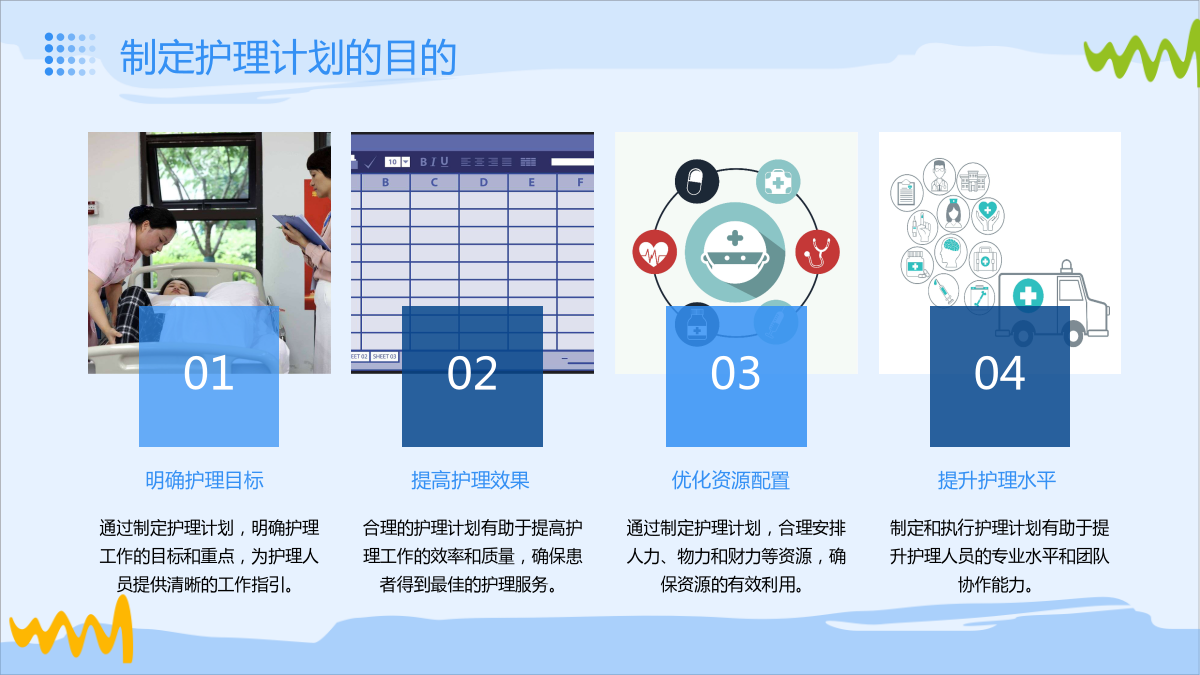 制定护理计划的目的

10 B I U
B C D E F
SHEET 02 SHEET 03

01
明确护理目标
通过制定护理计划，明确护理工作的目标和重点，为护理人员提供清晰的工作指引。

02
提高护理效果
合理的护理计划有助于提高护理工作的效率和质量，确保患者得到最佳的护理服务。

03
优化资源配置
通过制定护理计划，合理安排人力、物力和财力等资源，确保资源的有效利用。

04
提升护理水平
制定和执行护理计划有助于提升护理人员的专业水平和团队协作能力。